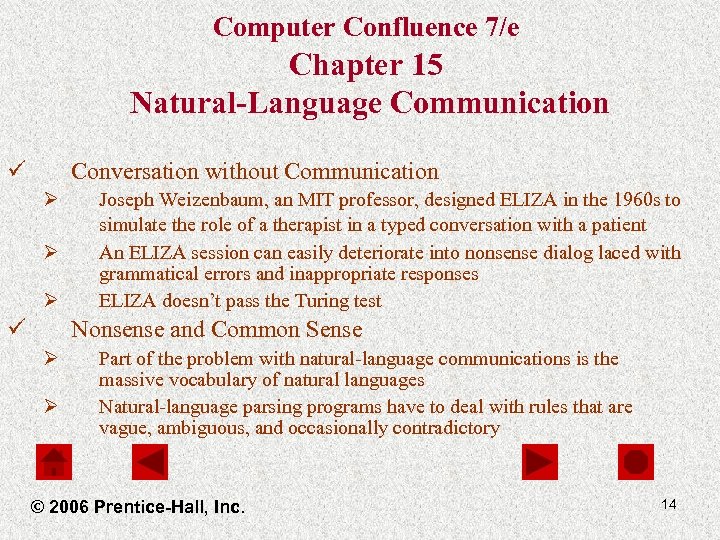 Computer Confluence 7/e
Chapter 15
Natural-Language Communication

✓ Conversation without Communication

➢ Joseph Weizenbaum, an MIT professor, designed ELIZA in the 1960s to simulate the role of a therapist in a typed conversation with a patient

➢ An ELIZA session can easily deteriorate into nonsense dialog laced with grammatical errors and inappropriate responses

➢ ELIZA doesn't pass the Turing test

✓ Nonsense and Common Sense

➢ Part of the problem with natural-language communications is the massive vocabulary of natural languages

➢ Natural-language parsing programs have to deal with rules that are vague, ambiguous, and occasionally contradictory

© 2006 Prentice-Hall, Inc.

14